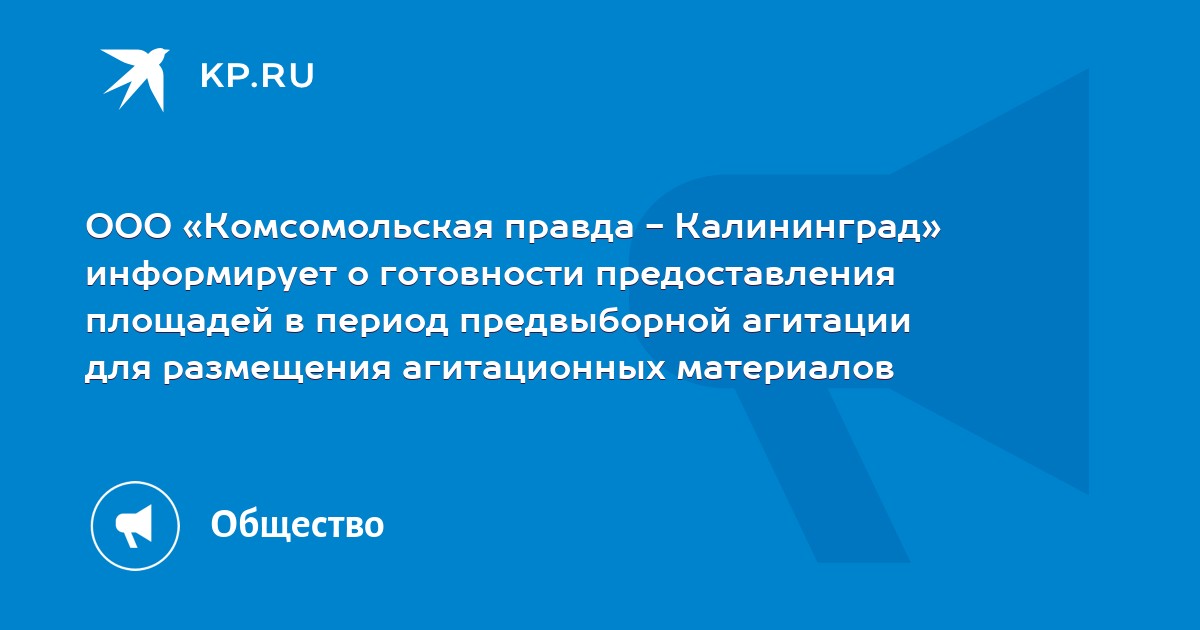 KP.RU

ООО «Комсомольская правда – Калининград» информирует о готовности предоставления площадей в период предвыборной агитации для размещения агитационных материалов

Общество